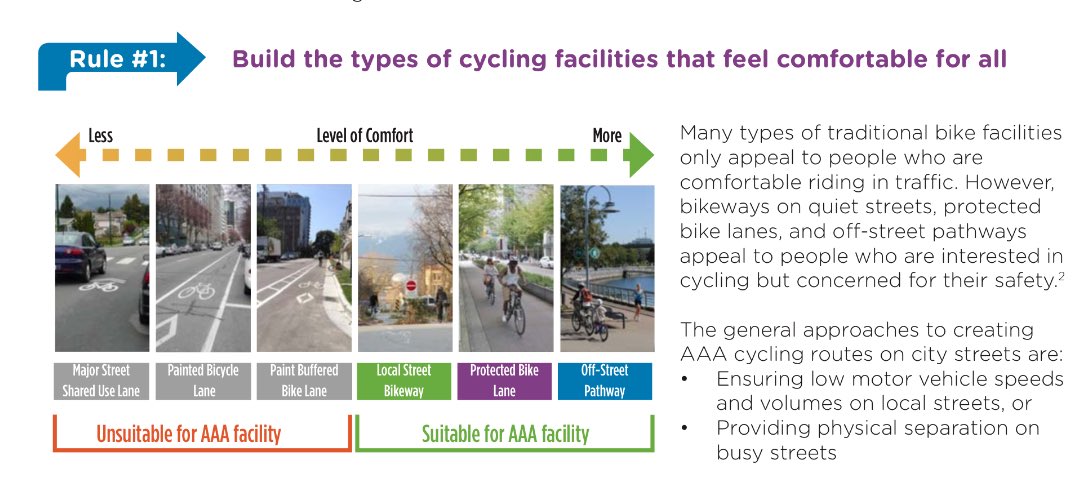 Rule #1: Build the types of cycling facilities that feel comfortable for all

Less
Level of Comfort
More

Major Street Shared Use Lane
Painted Bicycle Lane
Paint Buffered Bike Lane
Local Street Bikeway
Protected Bike Lane
Off-Street Pathway

Unsuitable for AAA facility
Suitable for AAA facility

Many types of traditional bike facilities only appeal to people who are comfortable riding in traffic. However, bikeways on quiet streets, protected bike lanes, and off-street pathways appeal to people who are interested in cycling but concerned for their safety.$^2$

The general approaches to creating AAA cycling routes on city streets are:
• Ensuring low motor vehicle speeds and volumes on local streets, or
• Providing physical separation on busy streets